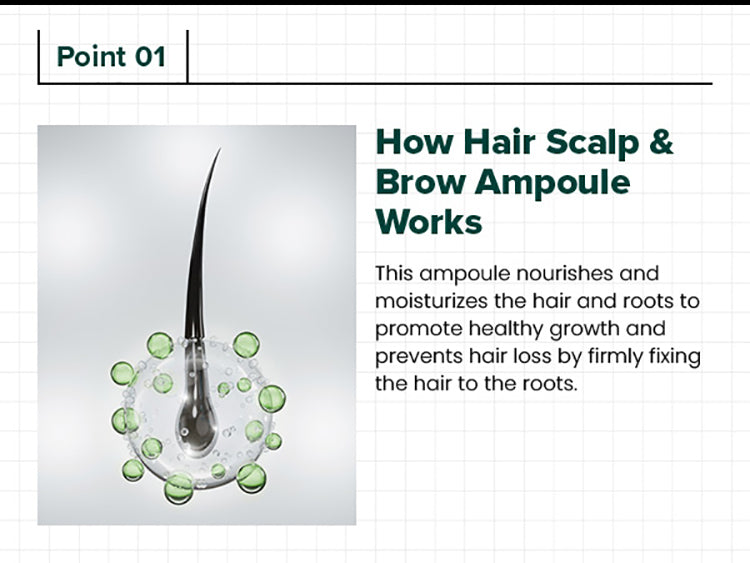 Point 01

How Hair Scalp & Brow Ampoule Works

This ampoule nourishes and moisturizes the hair and roots to promote healthy growth and prevents hair loss by firmly fixing the hair to the roots.